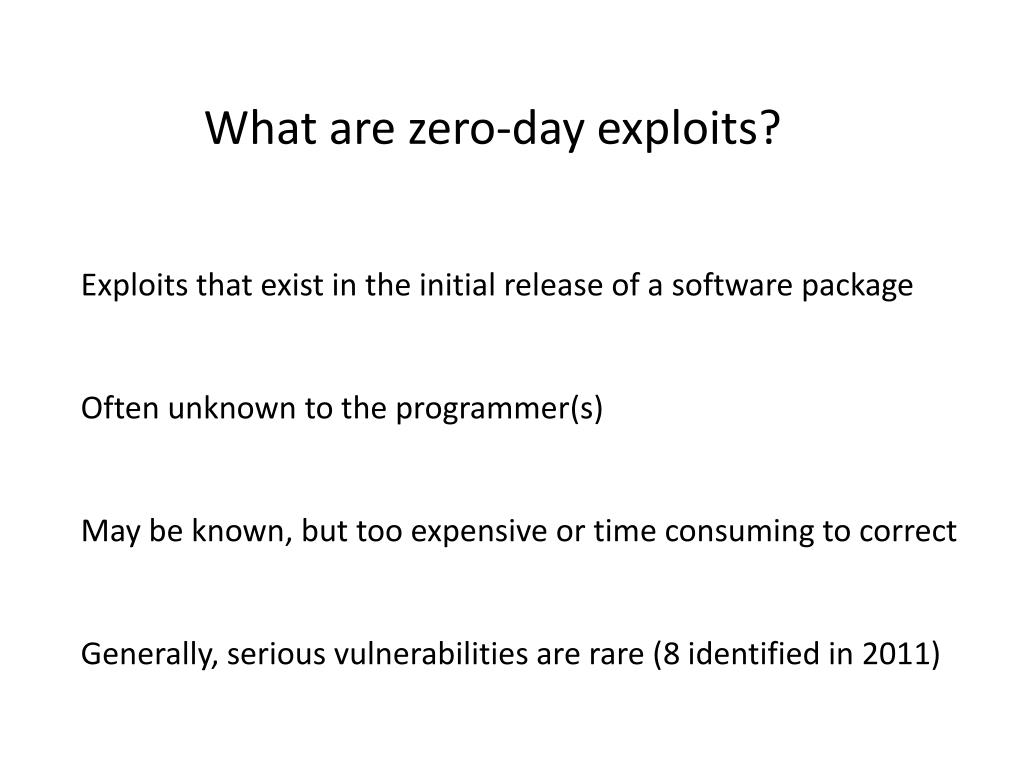 What are zero-day exploits?

Exploits that exist in the initial release of a software package

Often unknown to the programmer(s)

May be known, but too expensive or time consuming to correct

Generally, serious vulnerabilities are rare (8 identified in 2011)